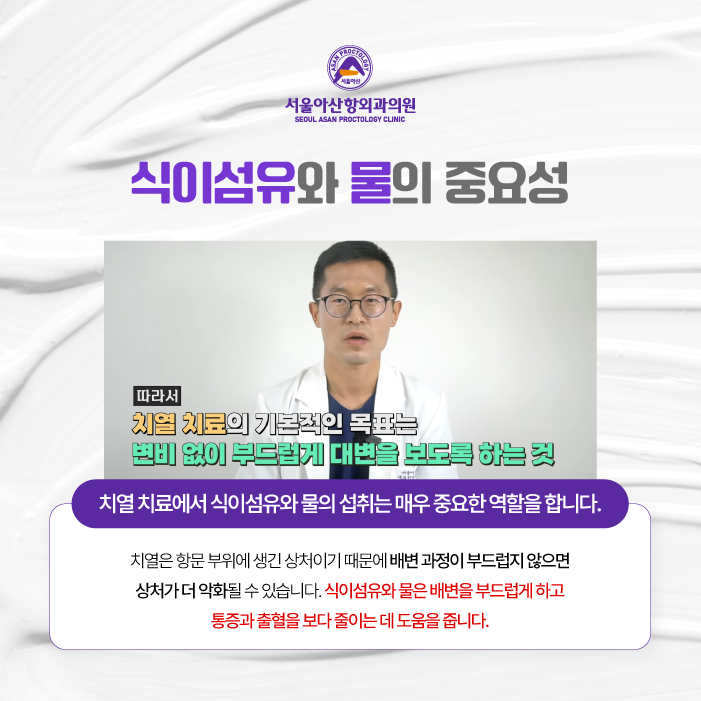 ASAN PROCTOLOGY
서울아산
서울아산항외과의원
SEOUL ASAN PROCTOLOGY CLINIC

식이섬유와 물의 중요성

따라서
치열 치료의 기본적인 목표는
변비 없이 부드럽게 대변을 보도록 하는 것

치열 치료에서 식이섬유와 물의 섭취는 매우 중요한 역할을 합니다.

치열은 항문 부위에 생긴 상처이기 때문에 배변 과정이 부드럽지 않으면 상처가 더 악화될 수 있습니다. 식이섬유와 물은 배변을 부드럽게 하고 통증과 출혈을 보다 줄이는 데 도움을 줍니다.